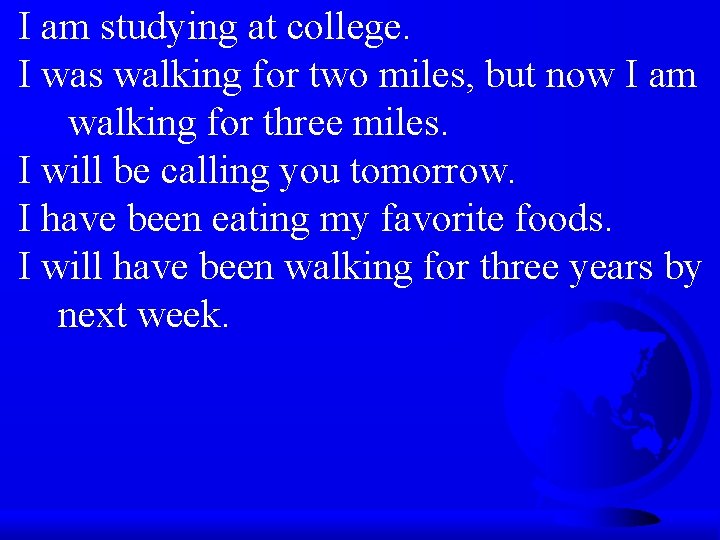 I am studying at college.

I was walking for two miles, but now I am walking for three miles.

I will be calling you tomorrow.

I have been eating my favorite foods.

I will have been walking for three years by next week.